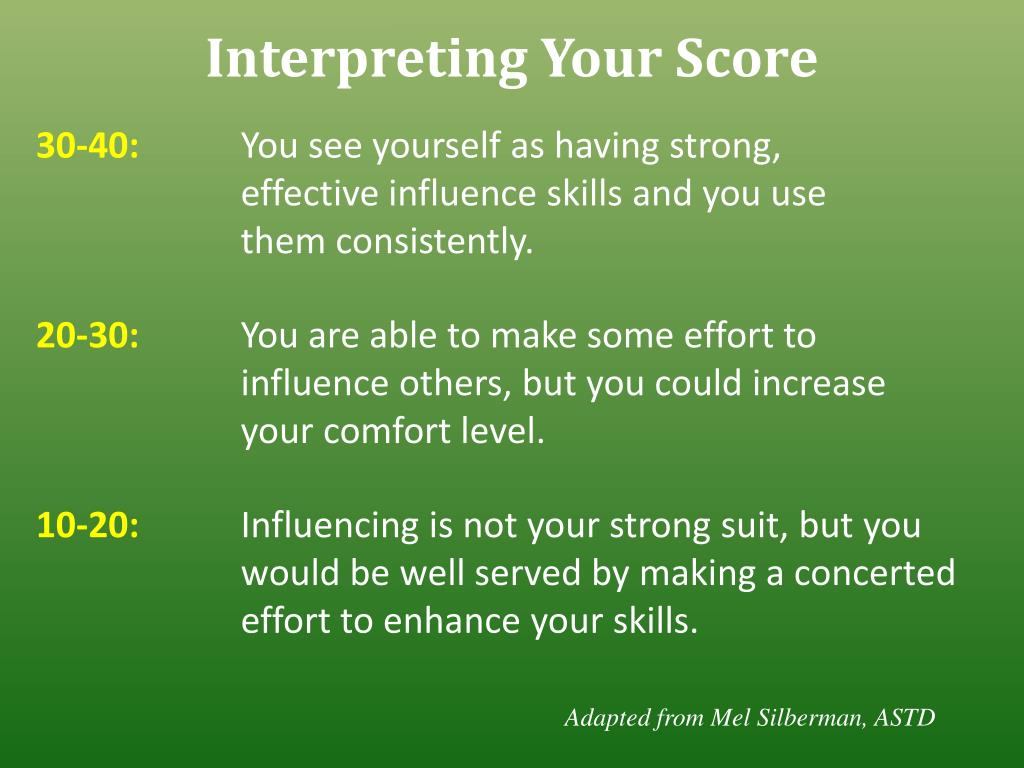 Interpreting Your Score

30-40: You see yourself as having strong, effective influence skills and you use them consistently.

20-30: You are able to make some effort to influence others, but you could increase your comfort level.

10-20: Influencing is not your strong suit, but you would be well served by making a concerted effort to enhance your skills.

Adapted from Mel Silberman, ASTD